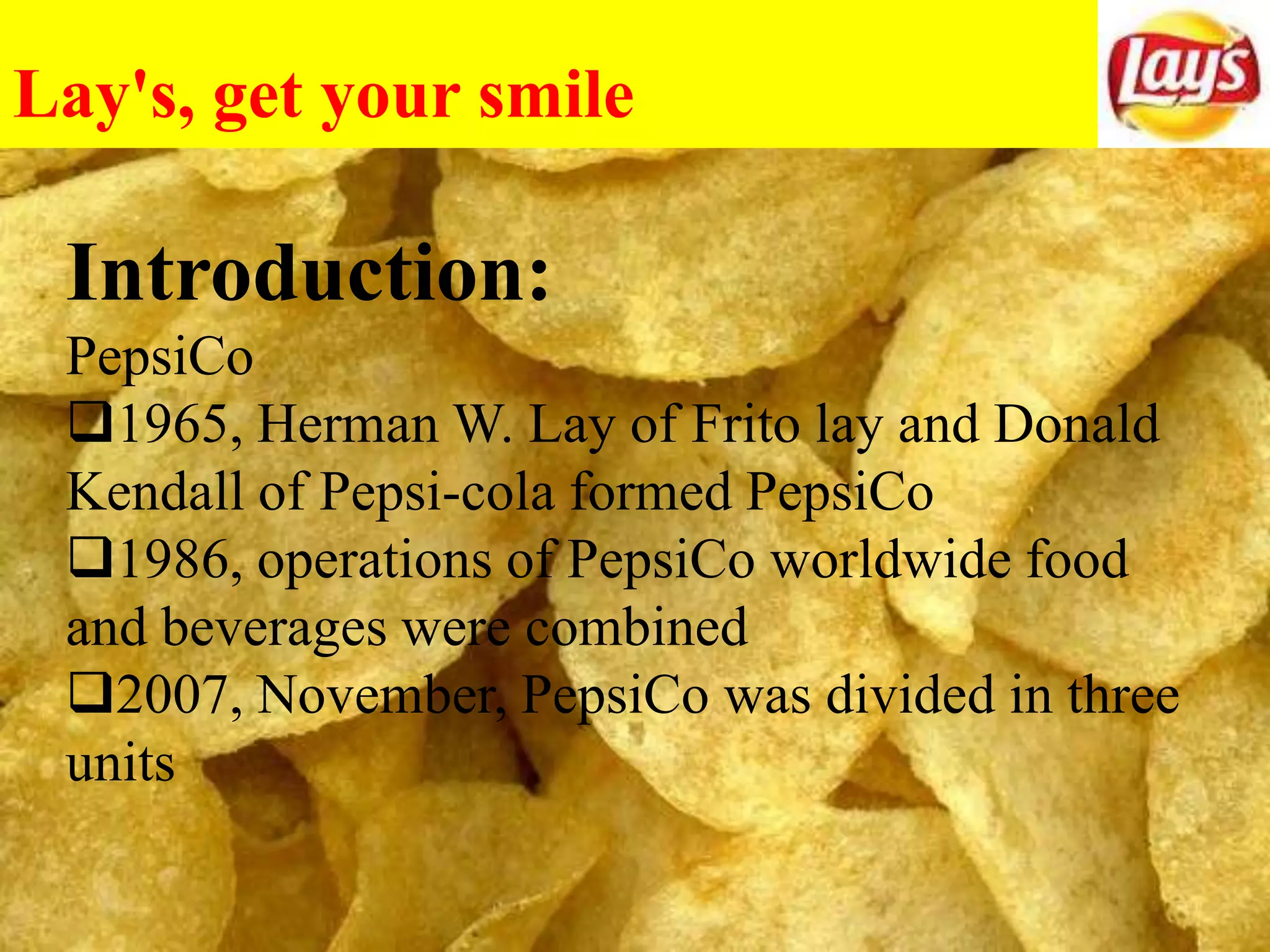 Lay's, get your smile

Lay's

Introduction:

PepsiCo

❑1965, Herman W. Lay of Frito lay and Donald Kendall of Pepsi-cola formed PepsiCo

❑1986, operations of PepsiCo worldwide food and beverages were combined

❑2007, November, PepsiCo was divided in three units